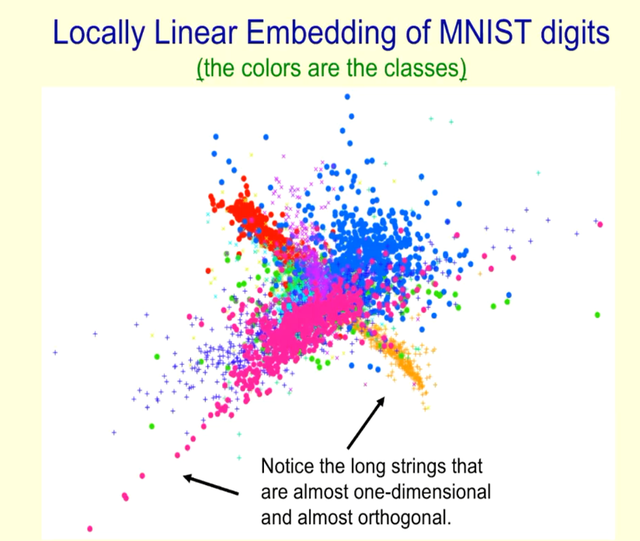 Locally Linear Embedding of MNIST digits
(the colors are the classes)

Notice the long strings that are almost one-dimensional and almost orthogonal.